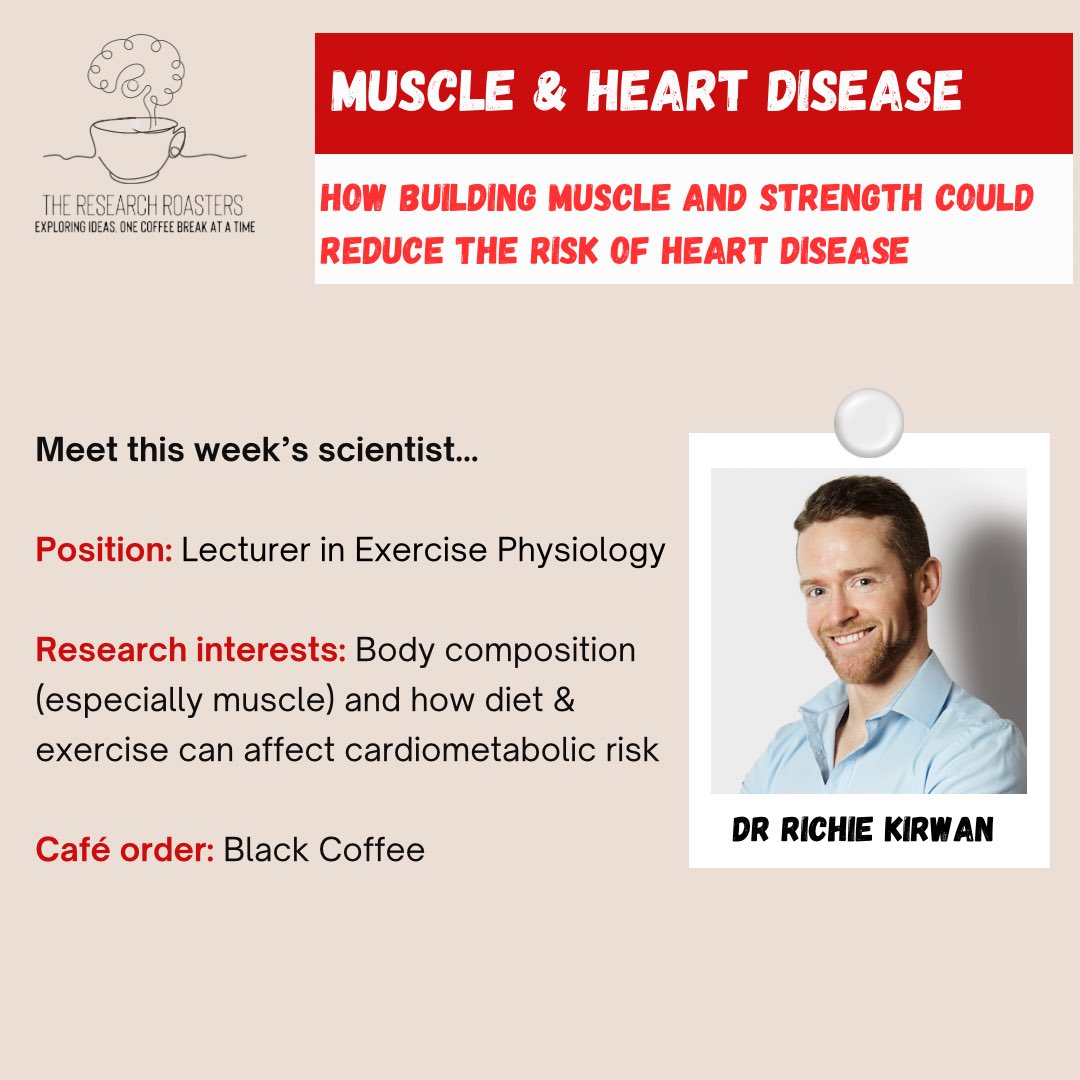 THE RESEARCH ROASTERS
EXPLORING IDEAS, ONE COFFEE BREAK AT A TIME

MUSCLE & HEART DISEASE

HOW BUILDING MUSCLE AND STRENGTH COULD REDUCE THE RISK OF HEART DISEASE

Meet this week's scientist...

Position: Lecturer in Exercise Physiology

Research interests: Body composition (especially muscle) and how diet & exercise can affect cardiometabolic risk

Café order: Black Coffee

DR RICHIE KIRWAN